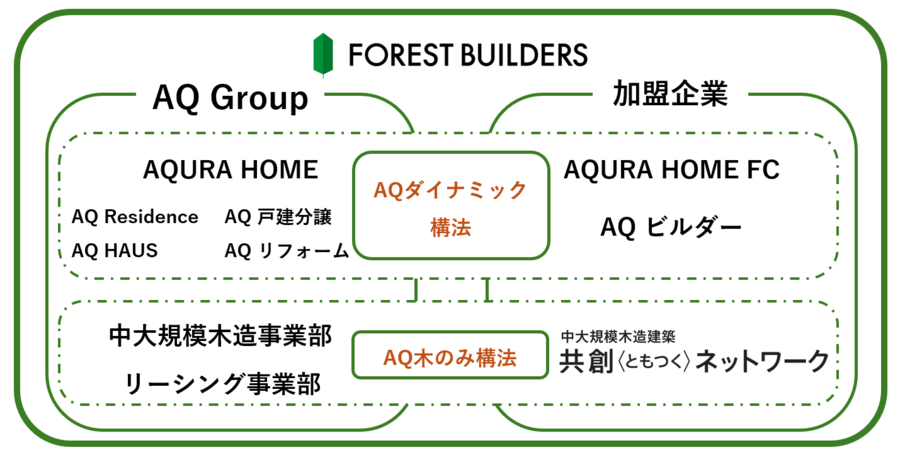 FOREST BUILDERS

AQ Group

加盟企業

AQURA HOME

AQ Residence

AQ 戸建分譲

AQ HAUS

AQ リフォーム

AQダイナミック構法

AQURA HOME FC

AQ ビルダー

中大規模木造事業部

リーシング事業部

AQ木のみ構法

中大規模木造建築
共創〈ともつく〉ネットワーク